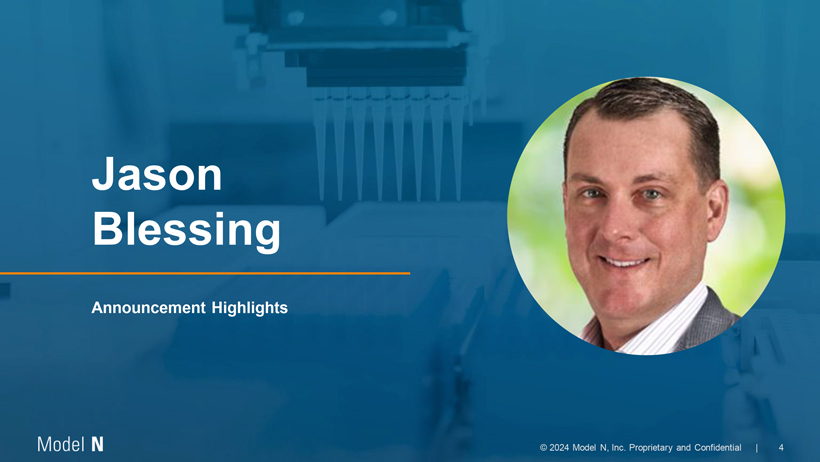 Jason Blessing

Announcement Highlights

Model N

© 2024 Model N, Inc. Proprietary and Confidential | 4